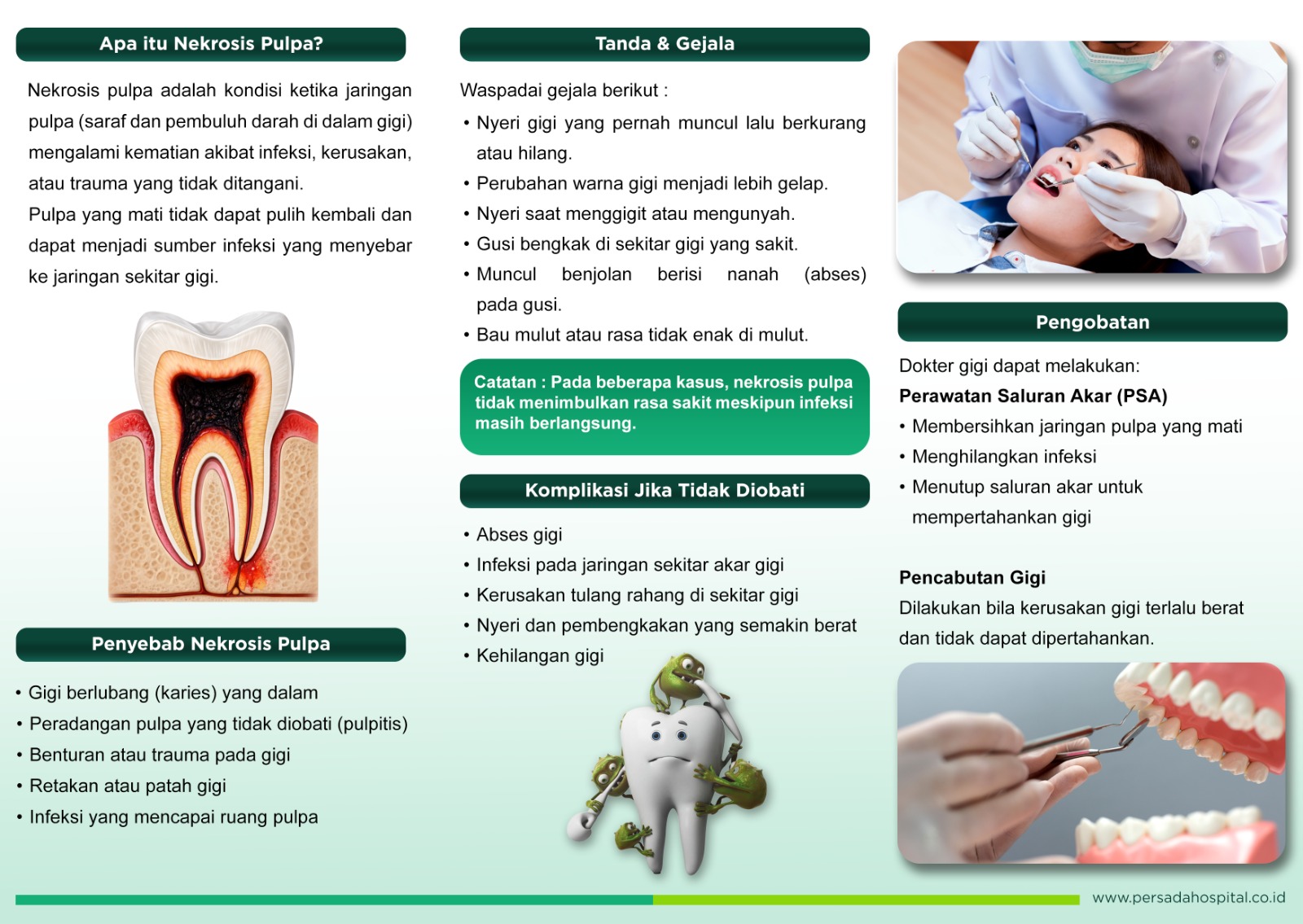 Apa itu Nekrosis Pulpa?

Nekrosis pulpa adalah kondisi ketika jaringan pulpa (saraf dan pembuluh darah di dalam gigi) mengalami kematian akibat infeksi, kerusakan, atau trauma yang tidak ditangani.

Pulpa yang mati tidak dapat pulih kembali dan dapat menjadi sumber infeksi yang menyebar ke jaringan sekitar gigi.

Penyebab Nekrosis Pulpa

• Gigi berlubang (karies) yang dalam
• Peradangan pulpa yang tidak diobati (pulpitis)
• Benturan atau trauma pada gigi
• Retakan atau patah gigi
• Infeksi yang mencapai ruang pulpa

Tanda & Gejala

Waspadai gejala berikut :
• Nyeri gigi yang pernah muncul lalu berkurang atau hilang.
• Perubahan warna gigi menjadi lebih gelap.
• Nyeri saat menggigit atau mengunyah.
• Gusi bengkak di sekitar gigi yang sakit.
• Muncul benjolan berisi nanah (abses) pada gusi.
• Bau mulut atau rasa tidak enak di mulut.

Catatan : Pada beberapa kasus, nekrosis pulpa tidak menimbulkan rasa sakit meskipun infeksi masih berlangsung.

Komplikasi Jika Tidak Diobati

• Abses gigi
• Infeksi pada jaringan sekitar akar gigi
• Kerusakan tulang rahang di sekitar gigi
• Nyeri dan pembengkakan yang semakin berat
• Kehilangan gigi

Pengobatan

Dokter gigi dapat melakukan:

Perawatan Saluran Akar (PSA)
• Membersihkan jaringan pulpa yang mati
• Menghilangkan infeksi
• Menutup saluran akar untuk mempertahankan gigi

Pencabutan Gigi
Dilakukan bila kerusakan gigi terlalu berat dan tidak dapat dipertahankan.

www.persadahospital.co.id